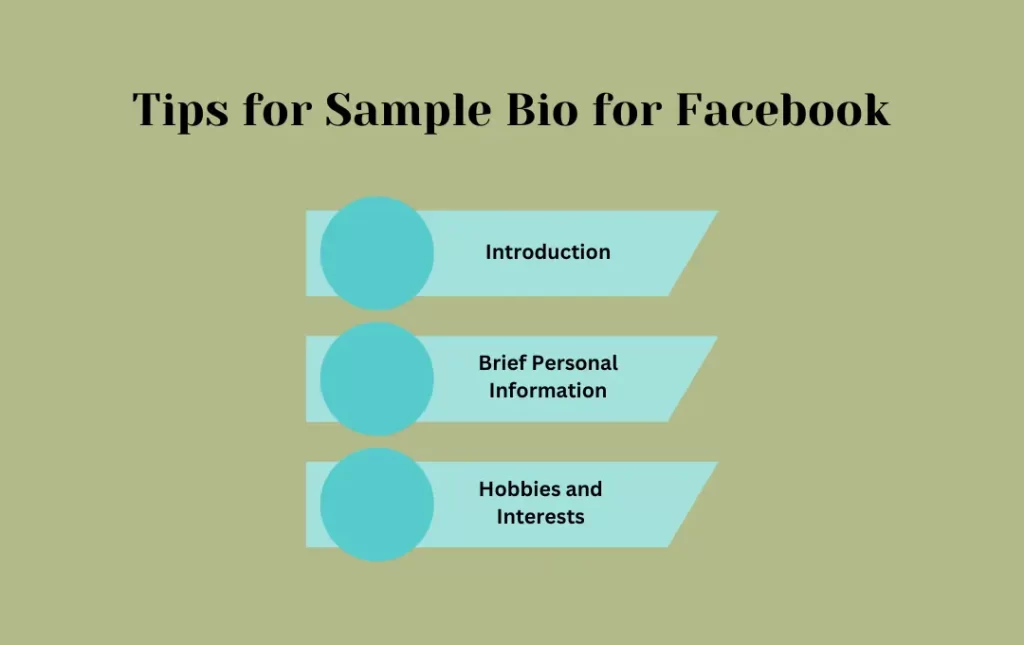 Tips for Sample Bio for Facebook

Introduction

Brief Personal Information

Hobbies and Interests